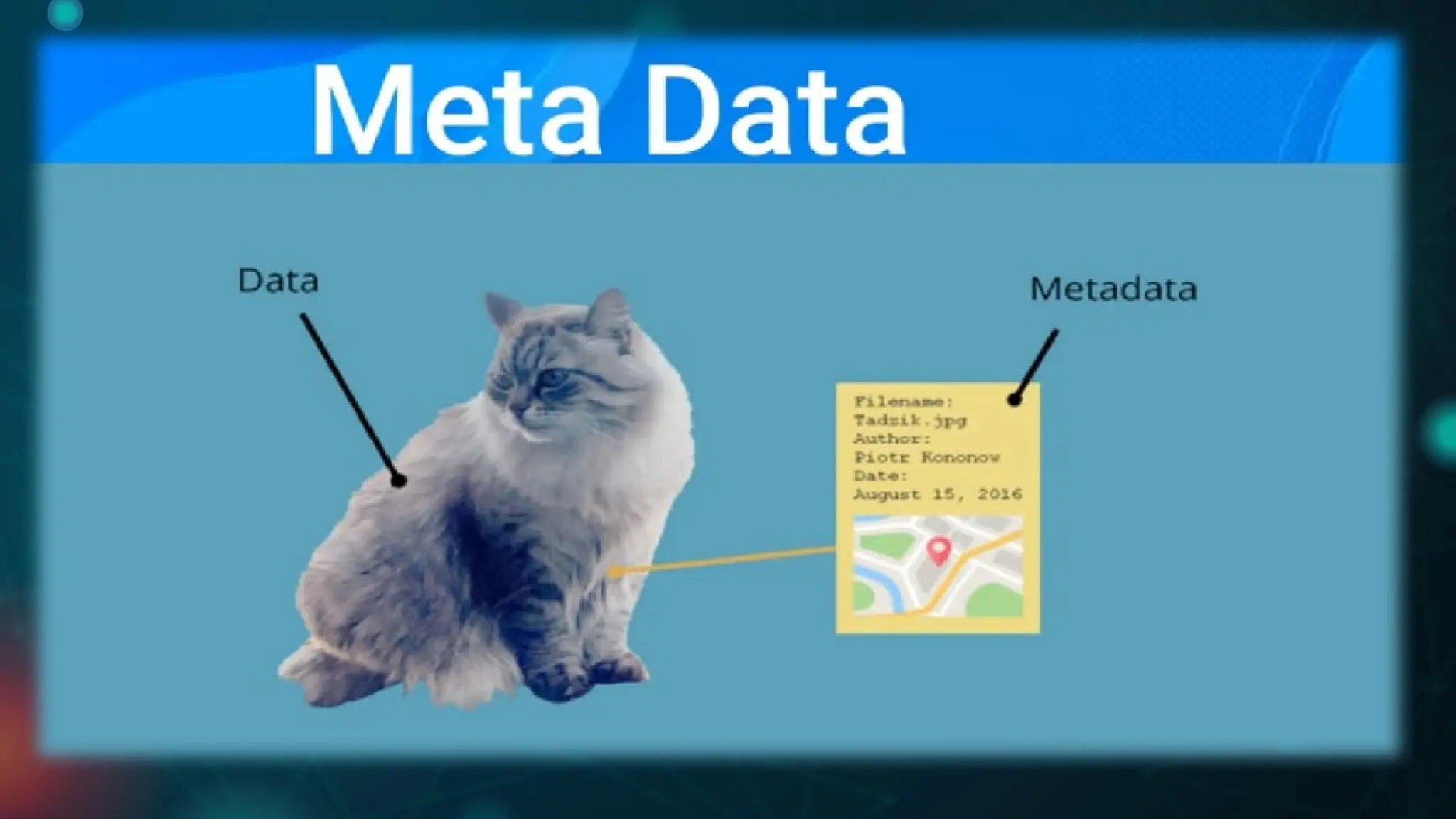 Meta Data

Data

Metadata

Filename:
Tadzik.jpg
Author:
Piotr Kononow
Date:
August 15, 2016